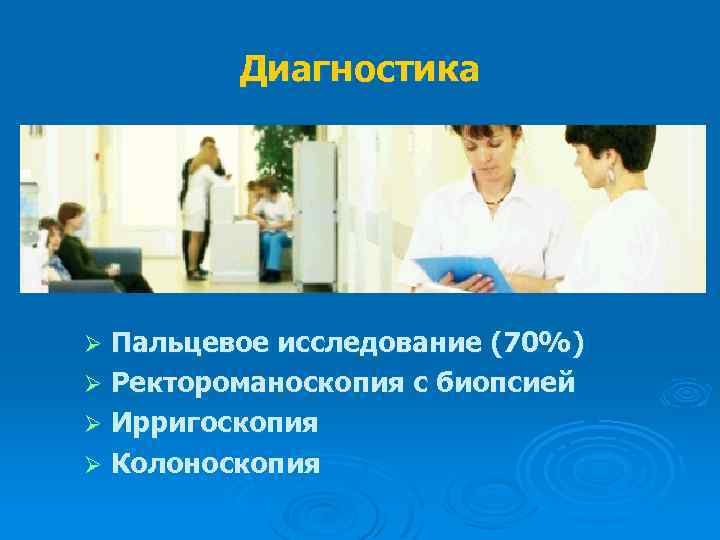 Диагностика

➢ Пальцевое исследование (70%)
➢ Ректороманоскопия с биопсией
➢ Ирригоскопия
➢ Колоноскопия